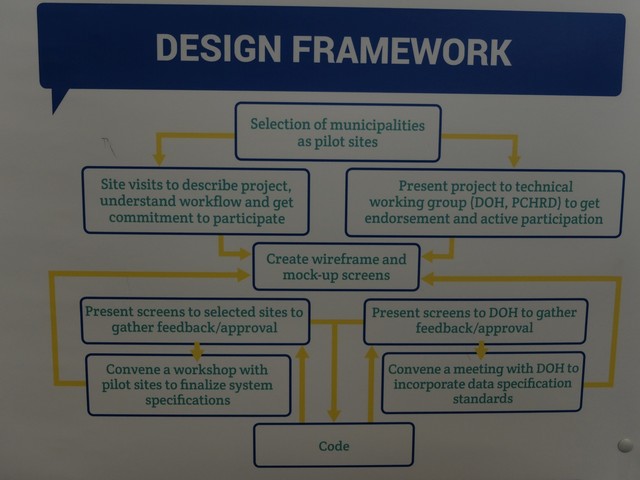 DESIGN FRAMEWORK

Selection of municipalities as pilot sites

Site visits to describe project, understand workflow and get commitment to participate

Present project to technical working group (DOH, PCHRD) to get endorsement and active participation

Create wireframe and mock-up screens

Present screens to selected sites to gather feedback/approval

Present screens to DOH to gather feedback/approval

Convene a workshop with pilot sites to finalize system specifications

Convene a meeting with DOH to incorporate data specification standards

Code